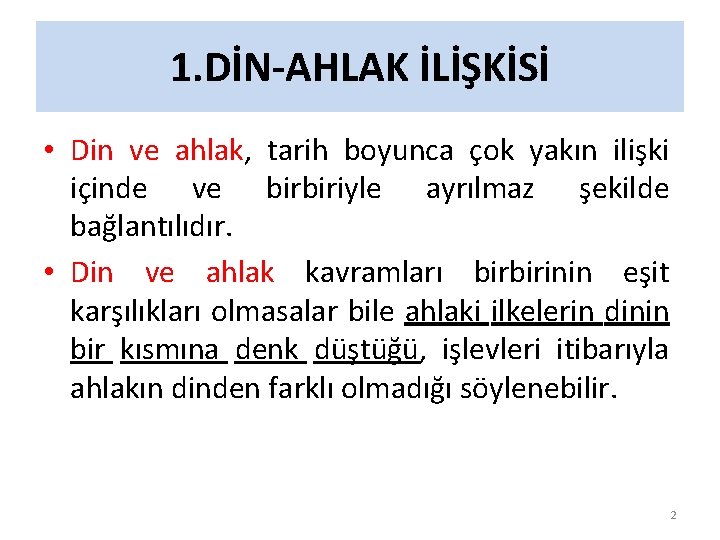 1.DİN-AHLAK İLİŞKİSİ

• Din ve ahlak, tarih boyunca çok yakın ilişki içinde ve birbiriyle ayrılmaz şekilde bağlantılıdır.

• Din ve ahlak kavramları birbirinin eşit karşılıkları olmasalar bile ahlaki ilkelerin dinin bir kısmına denk düştüğü, işlevleri itibarıyla ahlakın dinden farklı olmadığı söylenebilir.

2